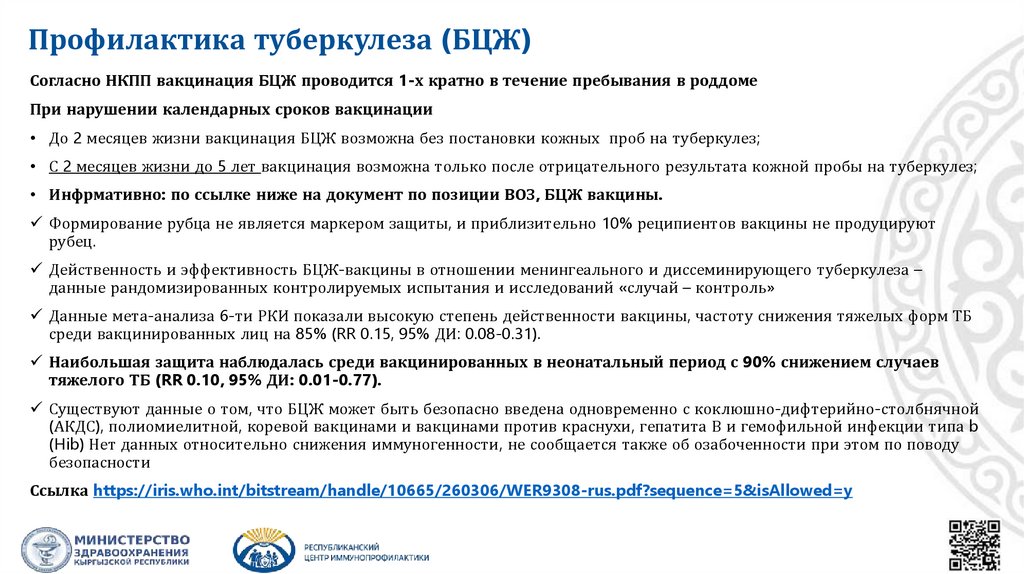 Профилактика туберкулеза (БЦЖ)

Согласно НКПП вакцинация БЦЖ проводится 1-х кратно в течение пребывания в роддоме

При нарушении календарных сроков вакцинации

• До 2 месяцев жизни вакцинация БЦЖ возможна без постановки кожных проб на туберкулез;

• С 2 месяцев жизни до 5 лет вакцинация возможна только после отрицательного результата кожной пробы на туберкулез;

• Инфрмативно: по ссылке ниже на документ по позиции ВОЗ, БЦЖ вакцины.

✓ Формирование рубца не является маркером защиты, и приблизительно 10% реципиентов вакцины не продуцируют рубец.

✓ Действенность и эффективность БЦЖ-вакцины в отношении менингеального и диссеминирующего туберкулеза – данные рандомизированных контролируемых испытания и исследований «случай – контроль»

✓ Данные мета-анализа 6-ти РКИ показали высокую степень действенности вакцины, частоту снижения тяжелых форм ТБ среди вакцинированных лиц на 85% (RR 0.15, 95% ДИ: 0.08-0.31).

✓ Наибольшая защита наблюдалась среди вакцинированных в неонатальный период с 90% снижением случаев тяжелого ТБ (RR 0.10, 95% ДИ: 0.01-0.77).

✓ Существуют данные о том, что БЦЖ может быть безопасно введена одновременно с коклюшно-дифтерийно-столбнячной (АКДС), полиомиелитной, коревой вакцинами и вакцинами против краснухи, гепатита В и гемофильной инфекции типа b (Hib) Нет данных относительно снижения иммуногенности, не сообщается также об озабоченности при этом по поводу безопасности

Ссылка https://iris.who.int/bitstream/handle/10665/260306/WER9308-rus.pdf?sequence=5&isAllowed=y

МИНИСТЕРСТВО ЗДРАВООХРАНЕНИЯ КЫРГЫЗСКОЙ РЕСПУБЛИКИ

РЕСПУБЛИКАНСКИЙ ЦЕНТР ИММУНОПРОФИЛАКТИКИ